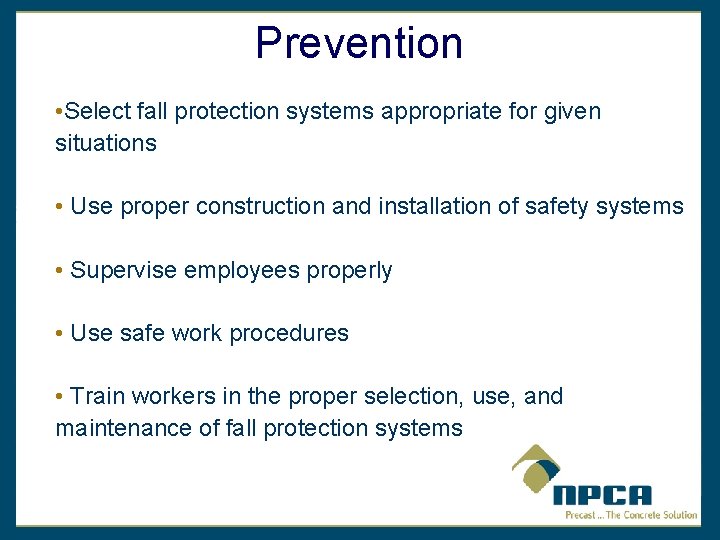 Prevention

•Select fall protection systems appropriate for given situations

• Use proper construction and installation of safety systems

• Supervise employees properly

• Use safe work procedures

• Train workers in the proper selection, use, and maintenance of fall protection systems

NPCA
Precast ... The Concrete Solution